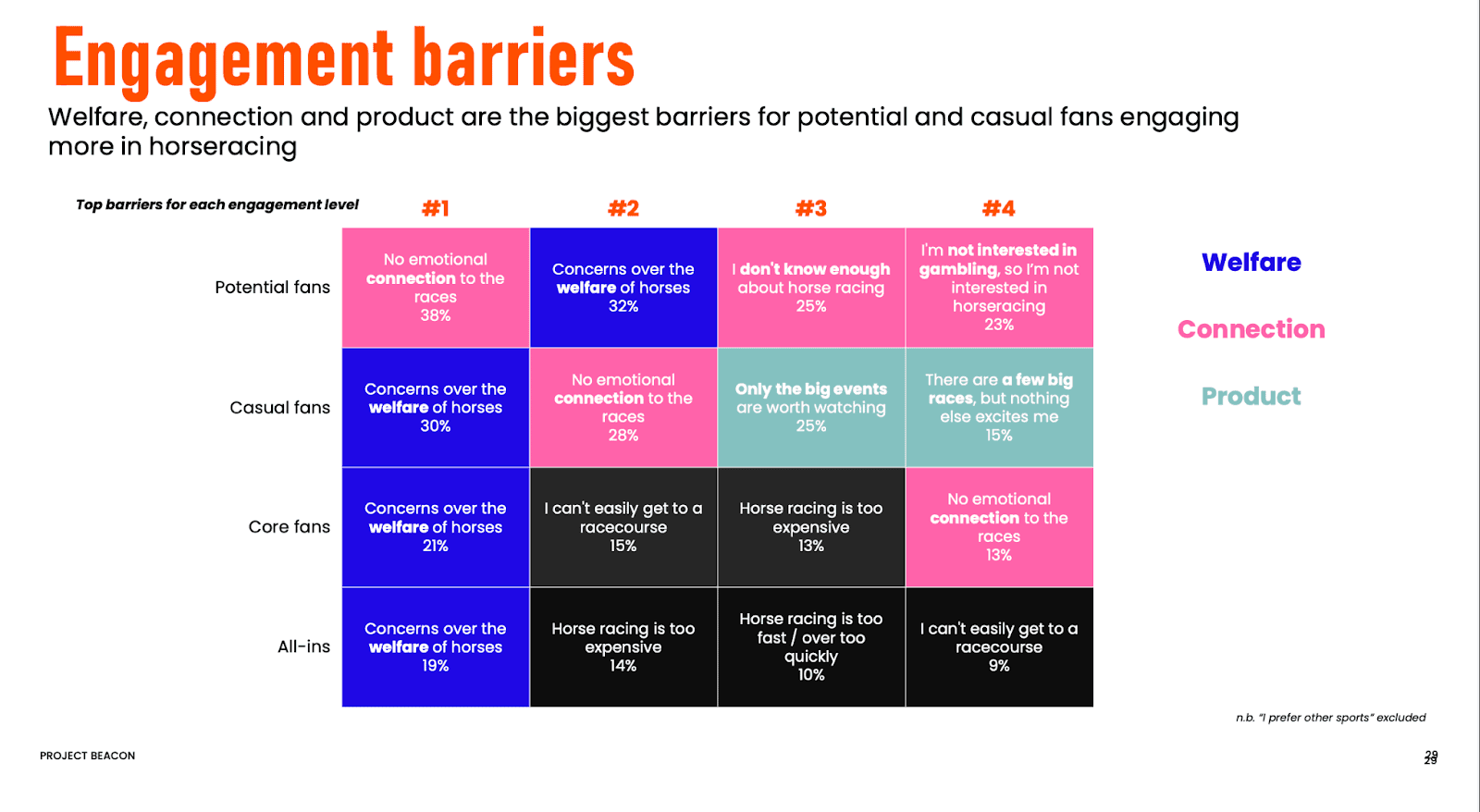 Engagement barriers

Welfare, connection and product are the biggest barriers for potential and casual fans engaging more in horseracing

| Top barriers for each engagement level | #1 | #2 | #3 | #4 |
|---|---|---|---|---|
| Potential fans | No emotional connection to the races 38% | Concerns over the welfare of horses 32% | I don't know enough about horse racing 25% | I'm not interested in gambling, so I'm not interested in horseracing 23% |
| Casual fans | Concerns over the welfare of horses 30% | No emotional connection to the races 28% | Only the big events are worth watching 25% | There are a few big races, but nothing else excites me 15% |
| Core fans | Concerns over the welfare of horses 21% | I can't easily get to a racecourse 15% | Horse racing is too expensive 13% | No emotional connection to the races 13% |
| All-ins | Concerns over the welfare of horses 19% | Horse racing is too expensive 14% | Horse racing is too fast / over too quickly 10% | I can't easily get to a racecourse 9% |

Welfare

Connection

Product

n.b. "I prefer other sports" excluded

PROJECT BEACON

29